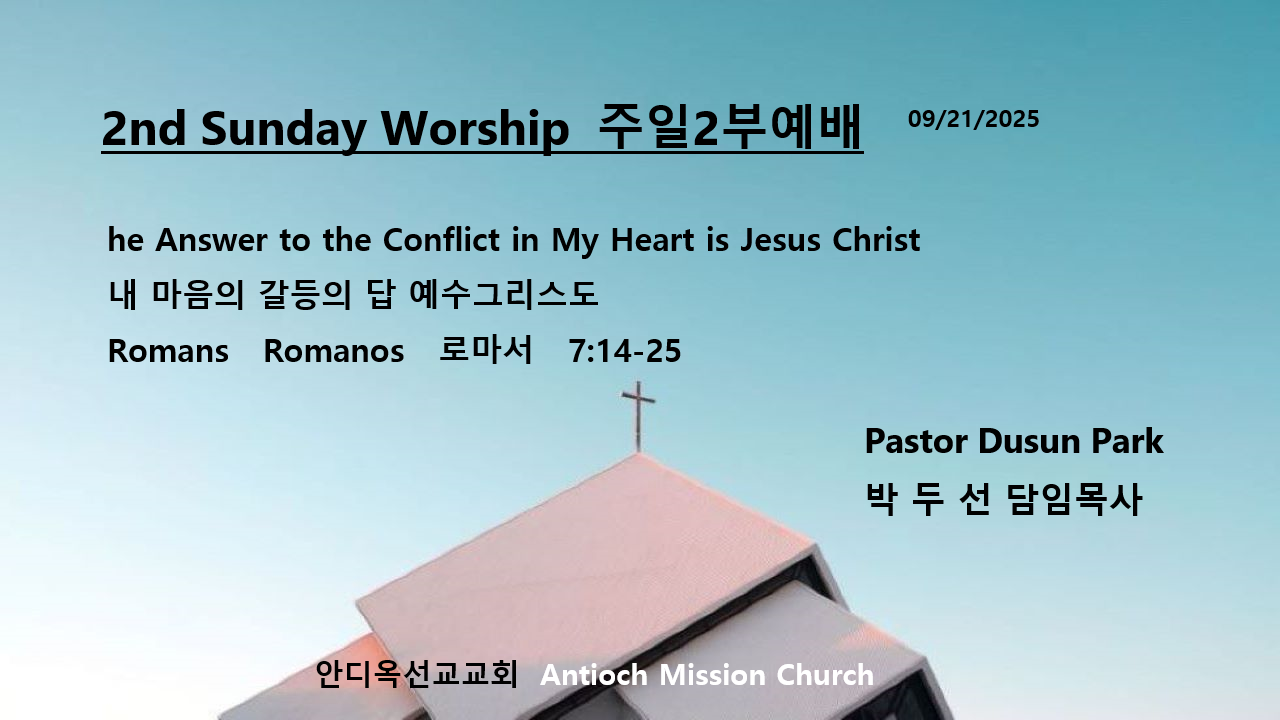 2nd Sunday Worship 주일2부예배 09/21/2025

he Answer to the Conflict in My Heart is Jesus Christ
내 마음의 갈등의 답 예수그리스도
Romans Romanos 로마서 7:14-25

Pastor Dusun Park
박 두 선 담임목사

안디옥선교교회 Antioch Mission Church